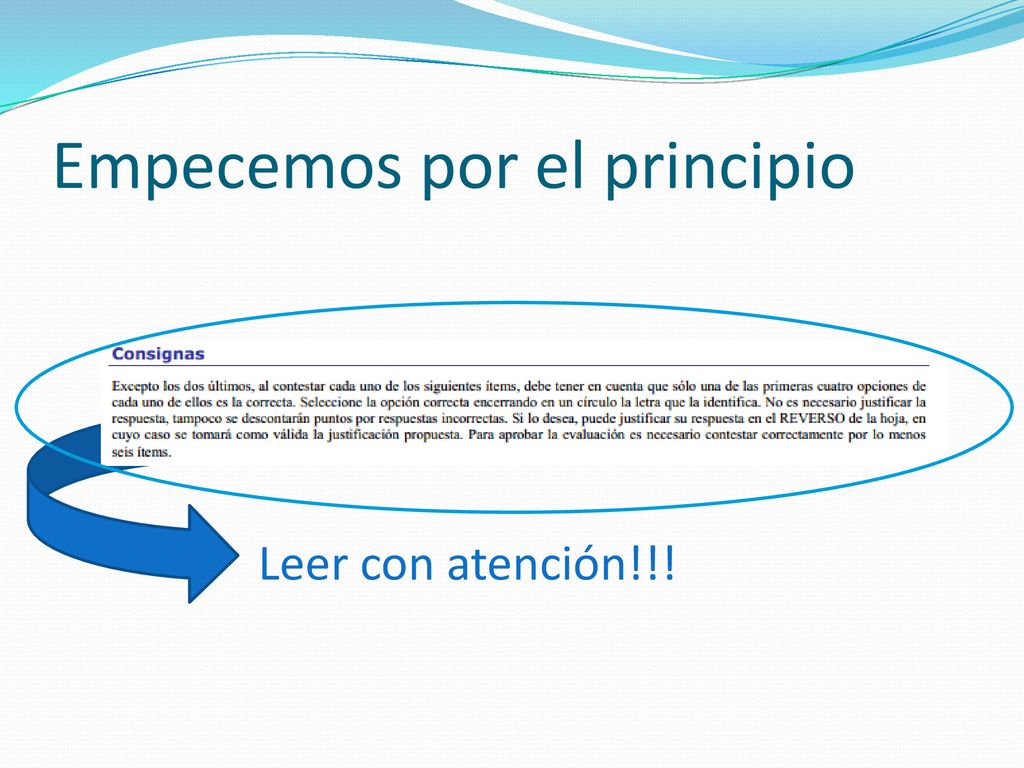 Empecemos por el principio

Consignas

Excepto los dos últimos, al contestar cada uno de los siguientes ítems, debe tener en cuenta que sólo una de las primeras cuatro opciones de cada uno de ellos es la correcta. Seleccione la opción correcta encerrando en un círculo la letra que la identifica. No es necesario justificar la respuesta, tampoco se descontarán puntos por respuestas incorrectas. Si lo desea, puede justificar su respuesta en el REVERSO de la hoja, en cuyo caso se tomará como válida la justificación propuesta. Para aprobar la evaluación es necesario contestar correctamente por lo menos seis ítems.

Leer con atención!!!